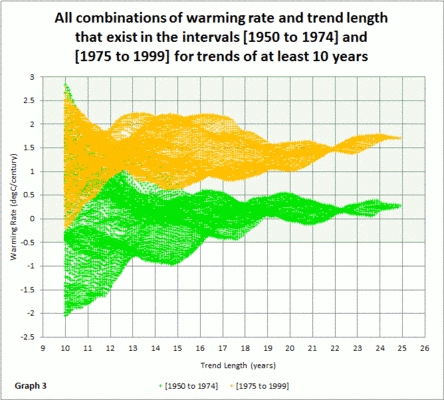 All combinations of warming rate and trend length that exist in the intervals [1950 to 1974] and [1975 to 1999] for trends of at least 10 years

Warming Rate (degC/century)

3
2.5
2
1.5
1
0.5
0
-0.5
-1
-1.5
-2
-2.5

9 10 11 12 13 14 15 16 17 18 19 20 21 22 23 24 25 26

Trend Length (years)

Graph 3

[1950 to 1974] [1975 to 1999]